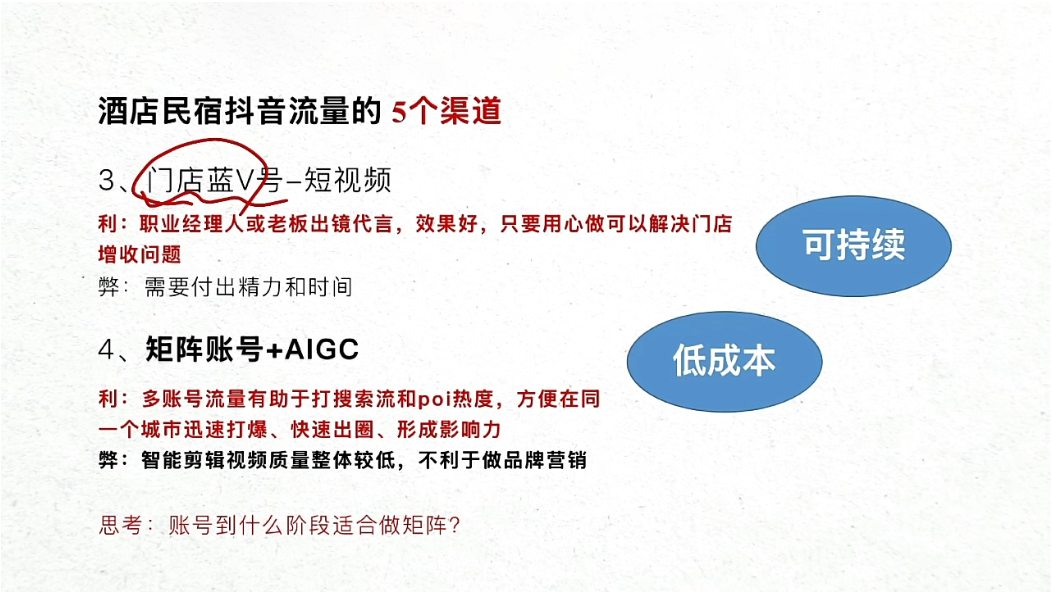 酒店民宿抖音流量的 5个渠道

3、门店蓝V号–短视频

利：职业经理人或老板出镜代言，效果好，只要用心做可以解决门店增收问题

弊：需要付出精力和时间

可持续

4、矩阵账号+AIGC

低成本

利：多账号流量有助于打搜索流和poi热度，方便在同一个城市迅速打爆、快速出圈、形成影响力

弊：智能剪辑视频质量整体较低，不利于做品牌营销

思考：账号到什么阶段适合做矩阵？